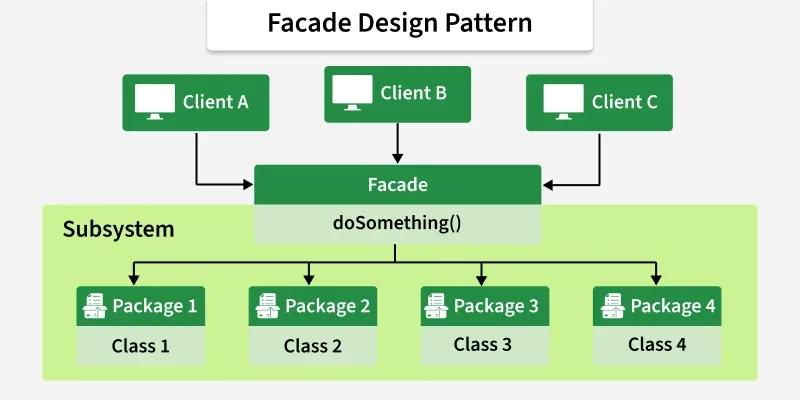 Facade Design Pattern

Client A

Client B

Client C

Facade

doSomething()

Subsystem

Package 1
Class 1

Package 2
Class 2

Package 3
Class 3

Package 4
Class 4